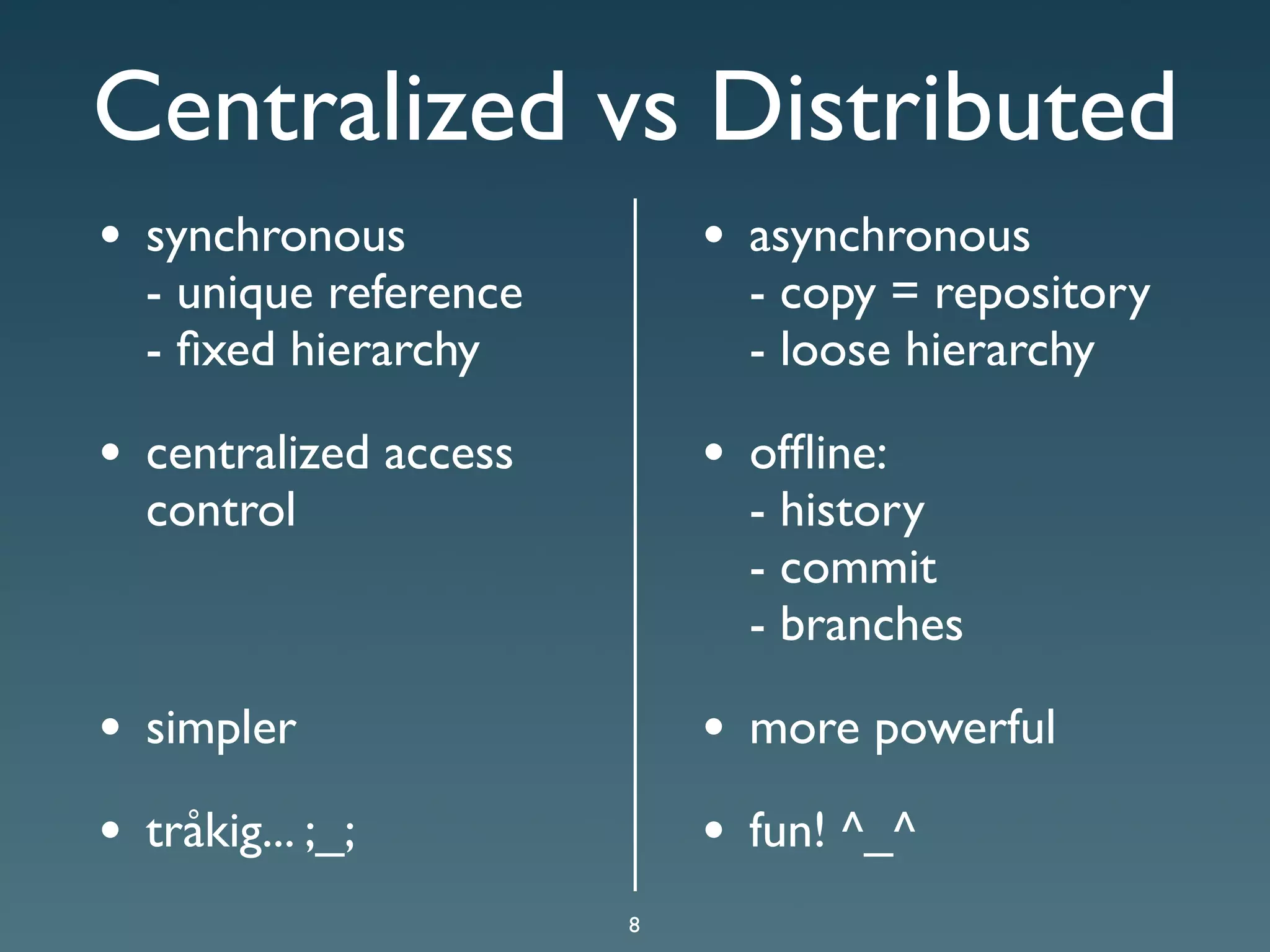 Centralized vs Distributed

• synchronous
- unique reference
- fixed hierarchy

• centralized access control

• simpler

• tråkig... ;_;

• asynchronous
- copy = repository
- loose hierarchy

• offline:
- history
- commit
- branches

• more powerful

• fun! ^_^

8